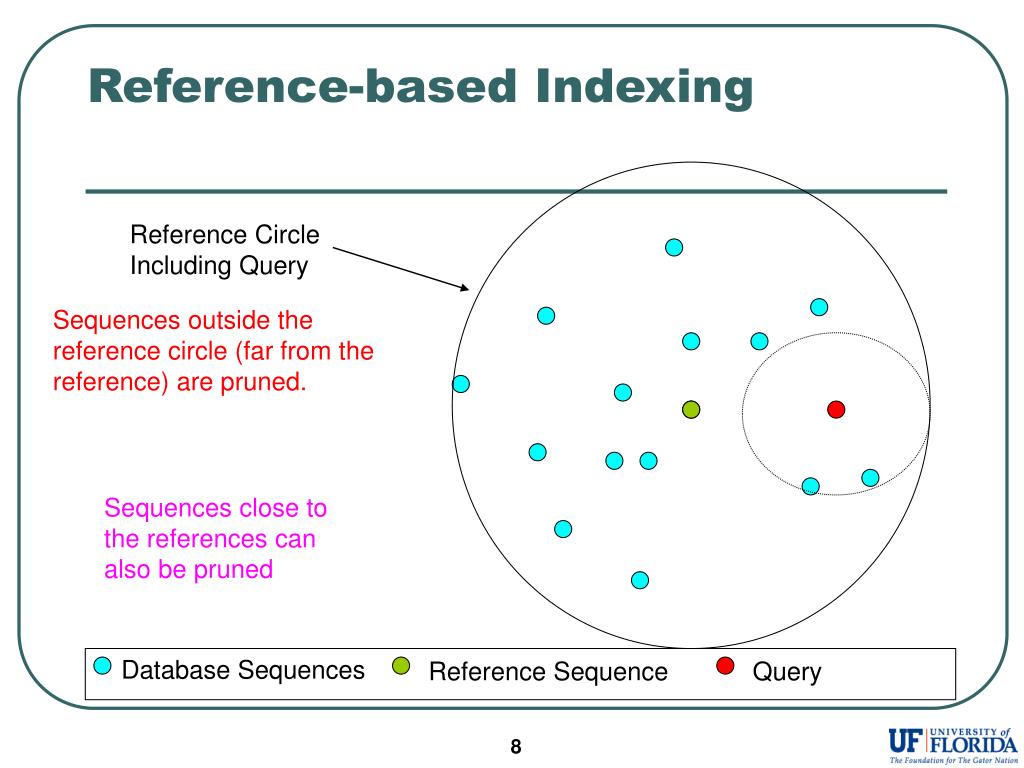 Reference-based Indexing

Reference Circle Including Query

Sequences outside the reference circle (far from the reference) are pruned.

Sequences close to the references can also be pruned

Database Sequences Reference Sequence Query

8

UF UNIVERSITY of FLORIDA
The Foundation for The Gator Nation